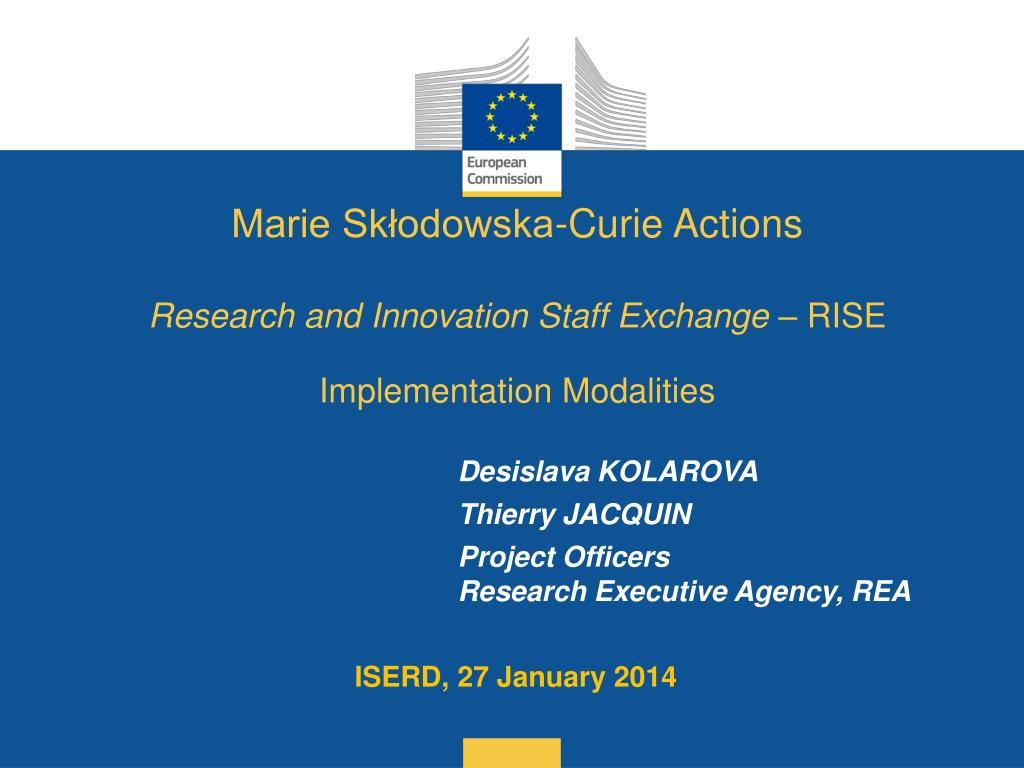 European Commission

Marie Skłodowska-Curie Actions

Research and Innovation Staff Exchange – RISE

Implementation Modalities

Desislava KOLAROVA

Thierry JACQUIN

Project Officers
Research Executive Agency, REA

ISERD, 27 January 2014